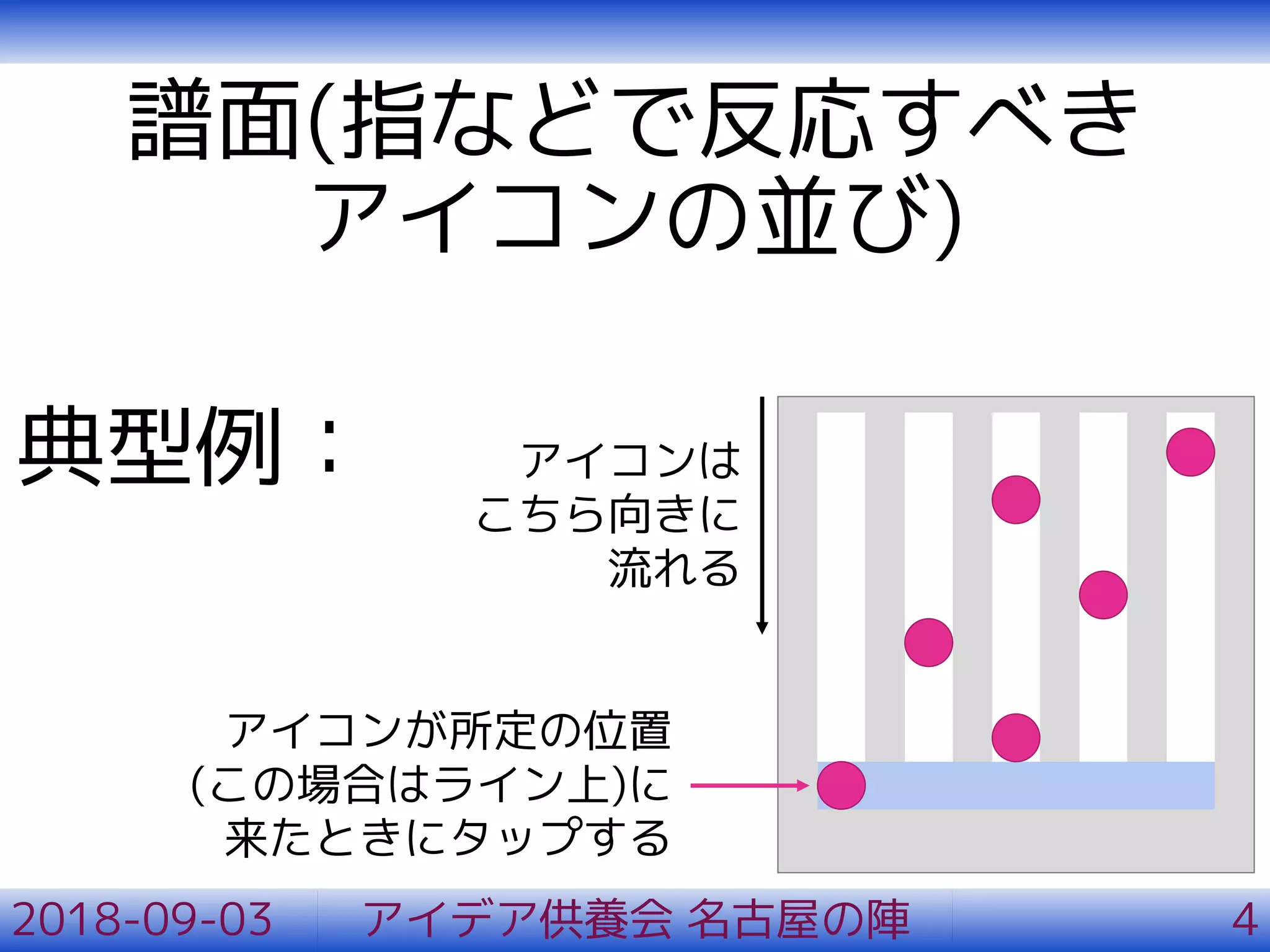 譜面(指などで反応すべきアイコンの並び)

典型例：

アイコンはこちら向きに流れる

アイコンが所定の位置(この場合はライン上)に来たときにタップする

2018-09-03　アイデア供養会 名古屋の陣　4